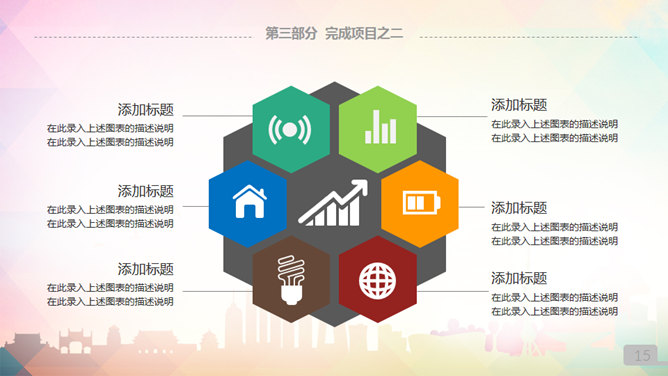 第三部分 完成项目之二

添加标题
在此录入上述图表的描述说明
在此录入上述图表的描述说明

添加标题
在此录入上述图表的描述说明
在此录入上述图表的描述说明

添加标题
在此录入上述图表的描述说明
在此录入上述图表的描述说明

添加标题
在此录入上述图表的描述说明
在此录入上述图表的描述说明

添加标题
在此录入上述图表的描述说明
在此录入上述图表的描述说明

添加标题
在此录入上述图表的描述说明
在此录入上述图表的描述说明

15